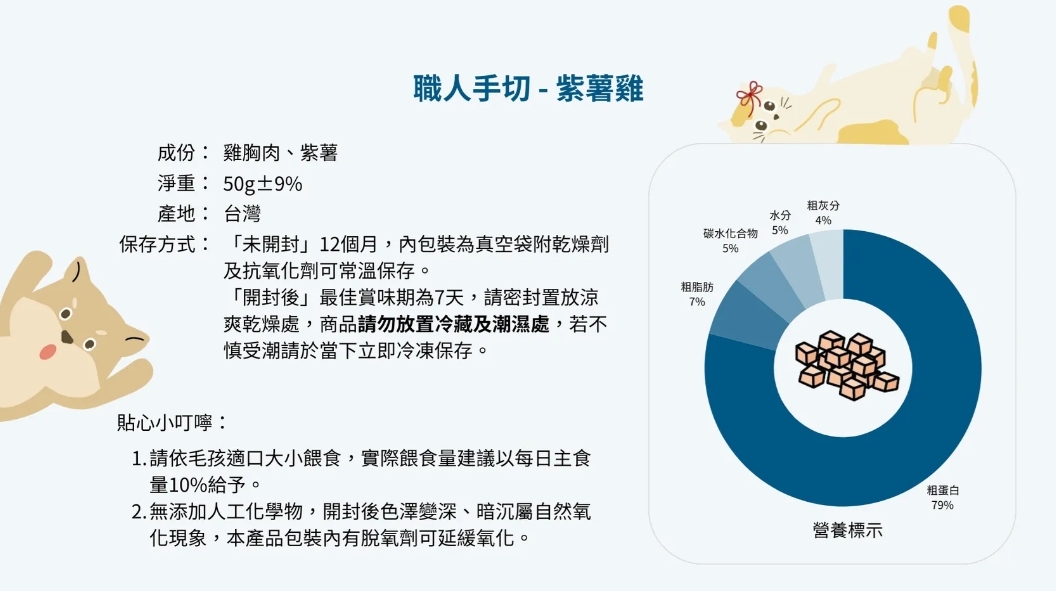 職人手切 - 紫薯雞

成份： 雞胸肉、紫薯
淨重： 50g±9%
產地： 台灣
保存方式： 「未開封」12個月，內包裝為真空袋附乾燥劑及抗氧化劑可常溫保存。
「開封後」最佳賞味期為7天，請密封置放涼爽乾燥處，商品請勿放置冷藏及潮濕處，若不慎受潮請於當下立即冷凍保存。

貼心小叮嚀：
1. 請依毛孩適口大小餵食，實際餵食量建議以每日主食量10%給予。
2. 無添加人工化學物，開封後色澤變深、暗沉屬自然氧化現象，本產品包裝內有脫氧劑可延緩氧化。

粗灰分 4%
水分 5%
碳水化合物 5%
粗脂肪 7%
粗蛋白 79%
營養標示